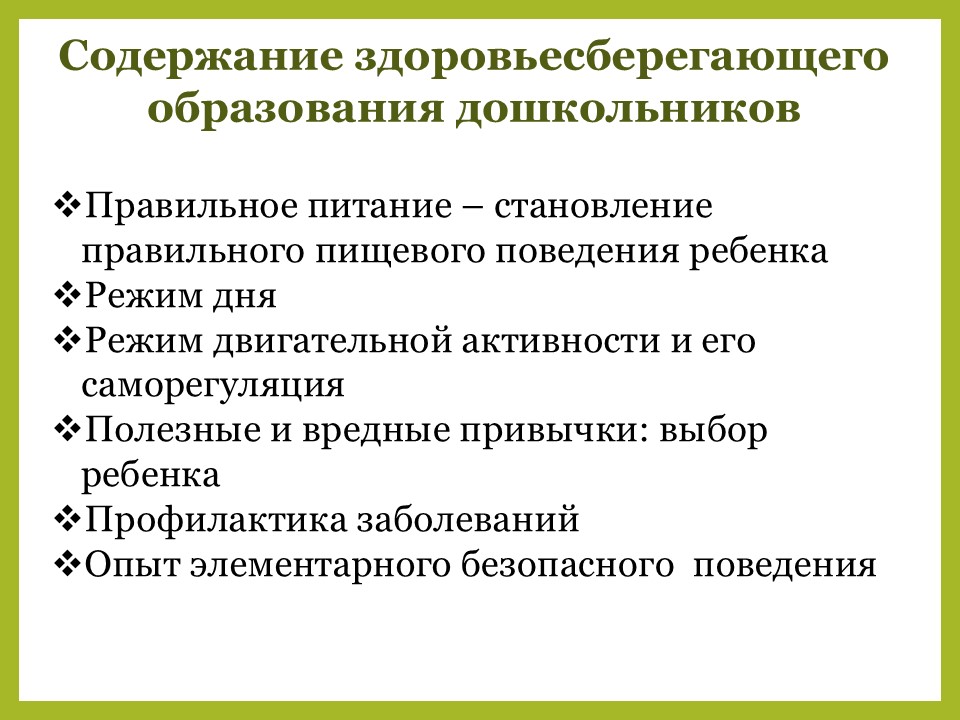 Содержание здоровьесберегающего образования дошкольников

❖Правильное питание – становление правильного пищевого поведения ребенка
❖Режим дня
❖Режим двигательной активности и его саморегуляция
❖Полезные и вредные привычки: выбор ребенка
❖Профилактика заболеваний
❖Опыт элементарного безопасного поведения